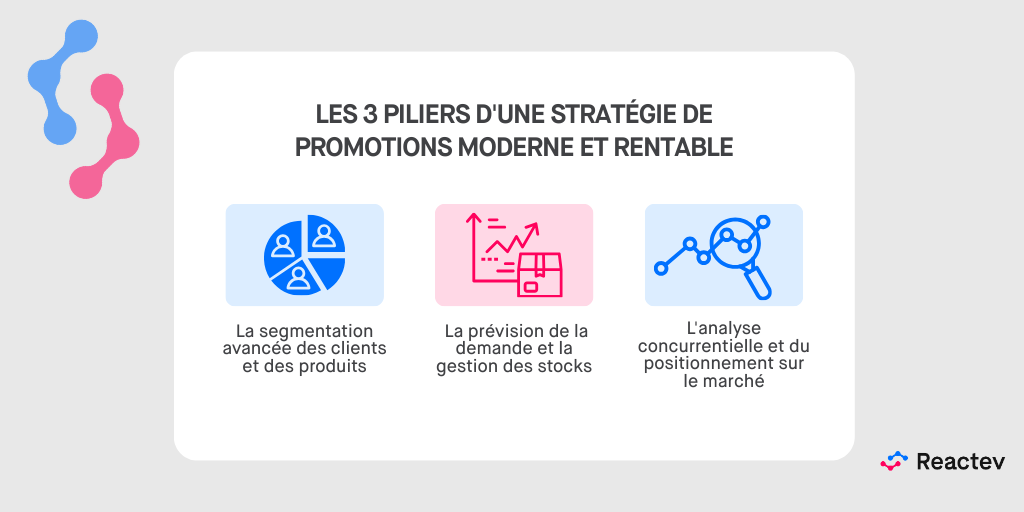 LES 3 PILIERS D'UNE STRATÉGIE DE PROMOTIONS MODERNE ET RENTABLE

La segmentation avancée des clients et des produits

La prévision de la demande et la gestion des stocks

L'analyse concurrentielle et du positionnement sur le marché

Reactev